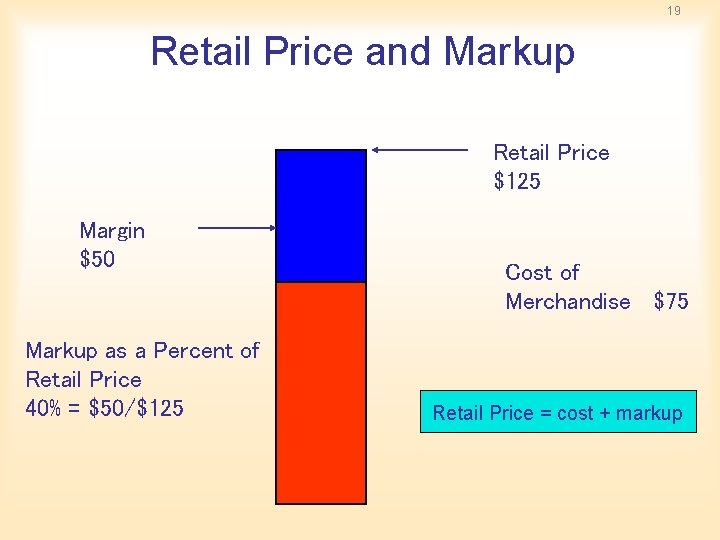 19

Retail Price and Markup

Retail Price
$125

Margin
$50

Cost of
Merchandise $75

Markup as a Percent of
Retail Price
40% = $50/$125

Retail Price = cost + markup